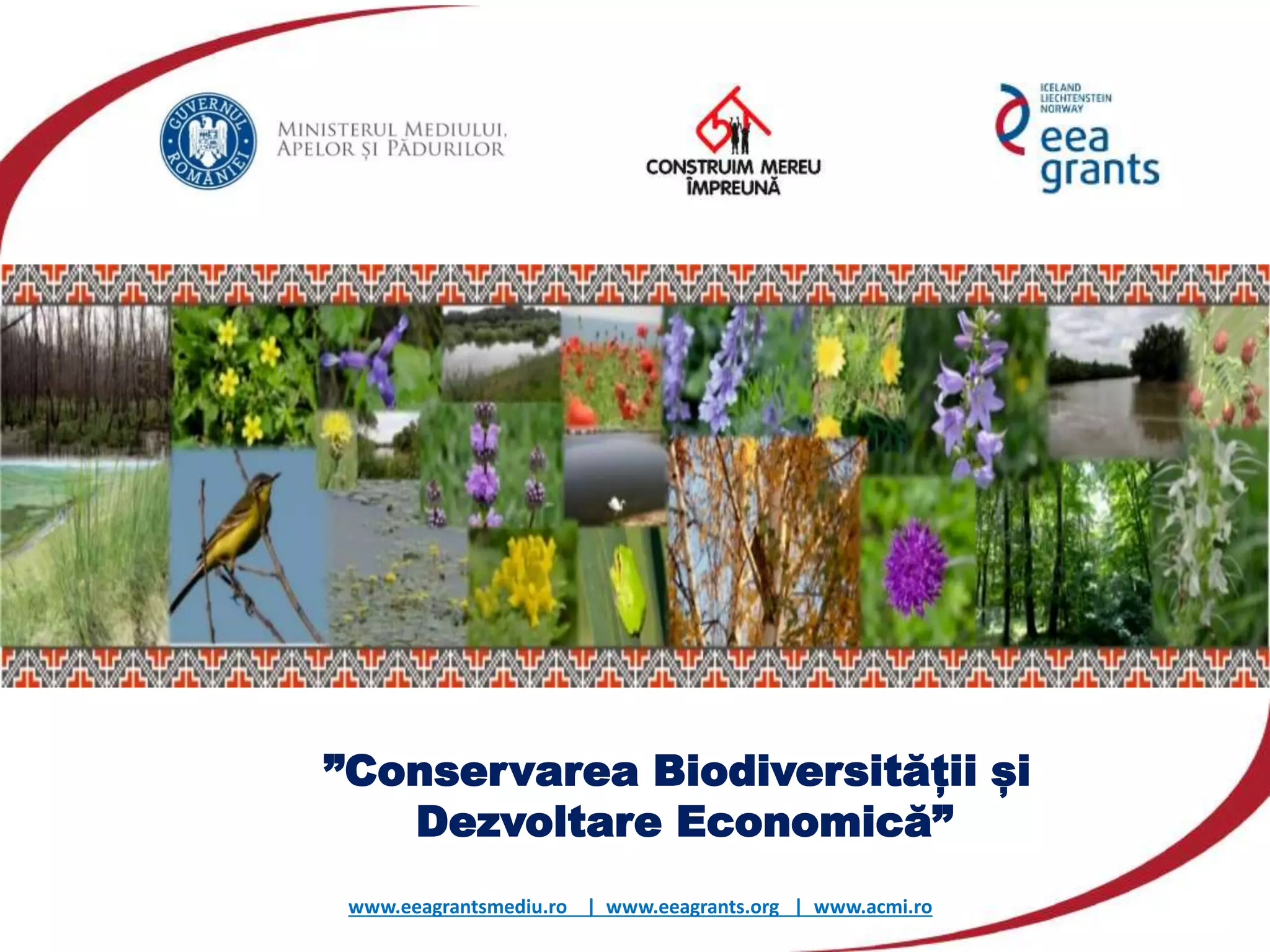 GUVERNUL ROMÂNIEI

MINISTERUL MEDIULUI, APELOR ȘI PĂDURILOR

CONSTRUIM MEREU ÎMPREUNĂ

ICELAND LIECHTENSTEIN NORWAY

eea grants

”Conservarea Biodiversității și Dezvoltare Economică”

www.eeagrantsmediu.ro | www.eeagrants.org | www.acmi.ro